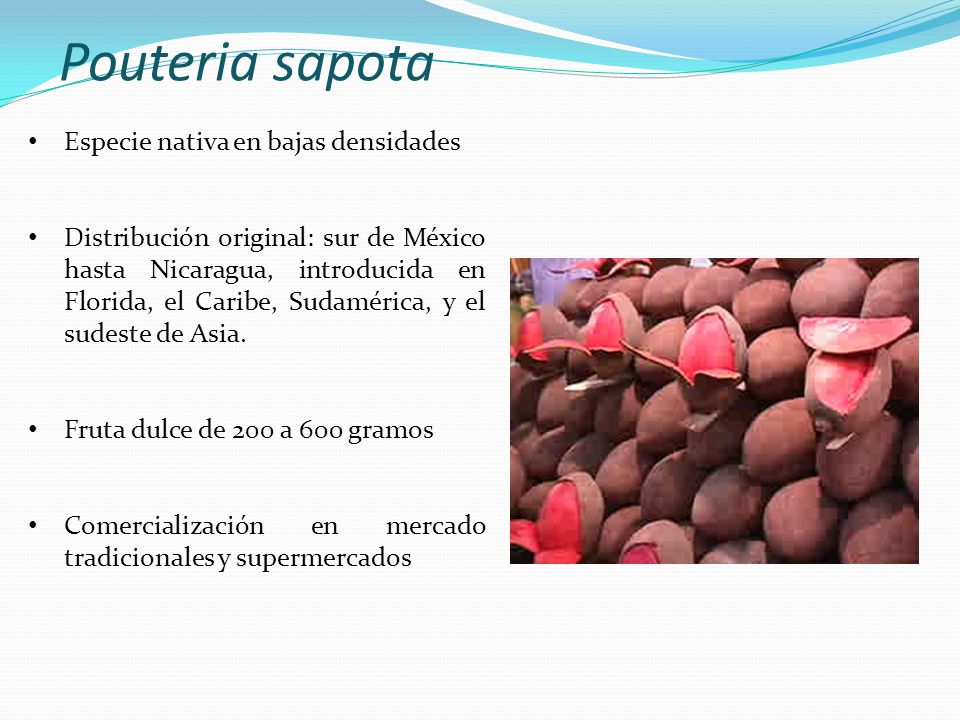 Pouteria sapota

• Especie nativa en bajas densidades

• Distribución original: sur de México hasta Nicaragua, introducida en Florida, el Caribe, Sudamérica, y el sudeste de Asia.

• Fruta dulce de 200 a 600 gramos

• Comercialización en mercado tradicionales y supermercados